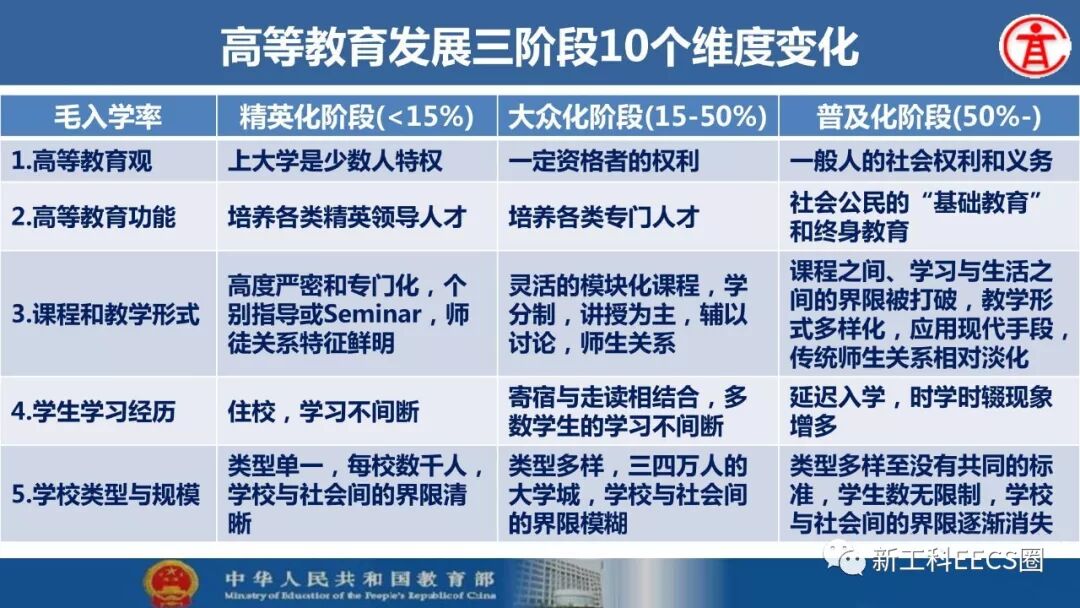 高等教育发展三阶段10个维度变化

| 毛入学率 | 精英化阶段(<15%) | 大众化阶段(15-50%) | 普及化阶段(50%-) |
|---|---|---|---|
| 1.高等教育观 | 上大学是少数人特权 | 一定资格者的权利 | 一般人的社会权利和义务 |
| 2.高等教育功能 | 培养各类精英领导人才 | 培养各类专门人才 | 社会公民的“基础教育”和终身教育 |
| 3.课程和教学形式 | 高度严密和专门化，个别指导或Seminar，师徒关系特征鲜明 | 灵活的模块化课程，学分制，讲授为主，辅以讨论，师生关系 | 课程之间、学习与生活之间的界限被打破，教学形式多样化，应用现代手段，传统师生关系相对淡化 |
| 4.学生学习经历 | 住校，学习不间断 | 寄宿与走读相结合，多数学生的学习不间断 | 延迟入学，时学时辍现象增多 |
| 5.学校类型与规模 | 类型单一，每校数千人，学校与社会间的界限清晰 | 类型多样，三四万人的大学城，学校与社会间的界限模糊 | 类型多样至没有共同的标准，学生数无限制，学校与社会间的界限逐渐消失 |

中华人民共和国教育部
Ministry of Education of the People's Republic of China

新工科EECS圈